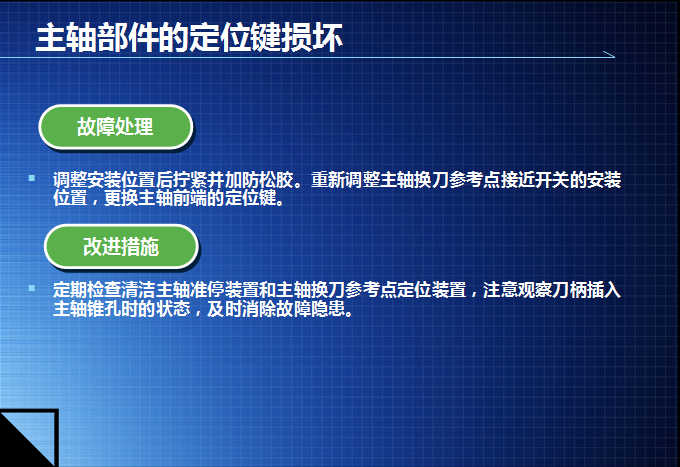 主轴部件的定位键损坏

故障处理

调整安装位置后拧紧并加防松胶。重新调整主轴换刀参考点接近开关的安装位置，更换主轴前端的定位键。

改进措施

定期检查清洁主轴准停装置和主轴换刀参考点定位装置，注意观察刀柄插入主轴锥孔时的状态，及时消除故障隐患。